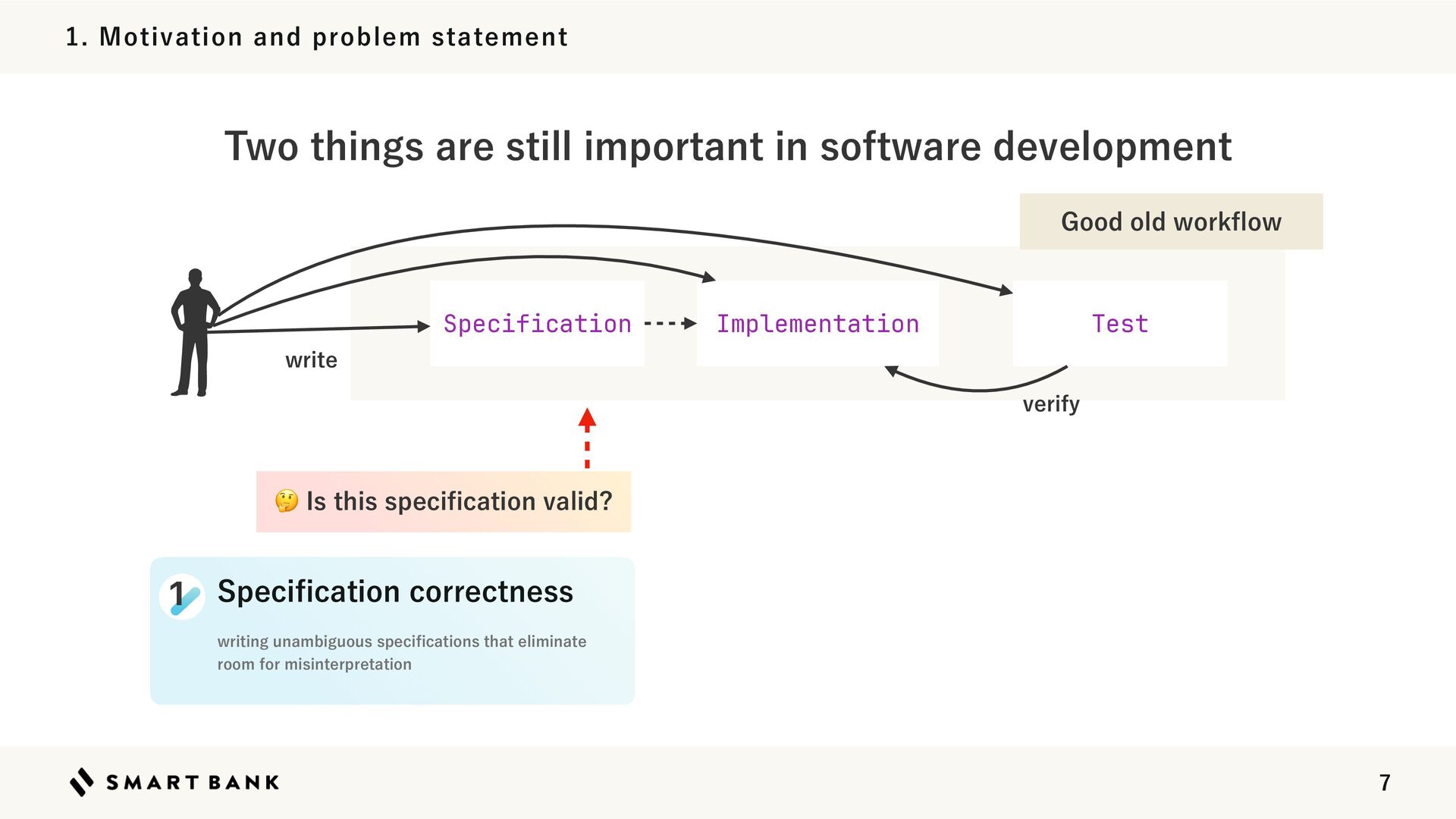 1. Motivation and problem statement

Two things are still important in software development

Good old workflow

Specification

Implementation

Test

write

verify

🤔 Is this specification valid?

1 Specification correctness

writing unambiguous specifications that eliminate room for misinterpretation

SMART BANK

7